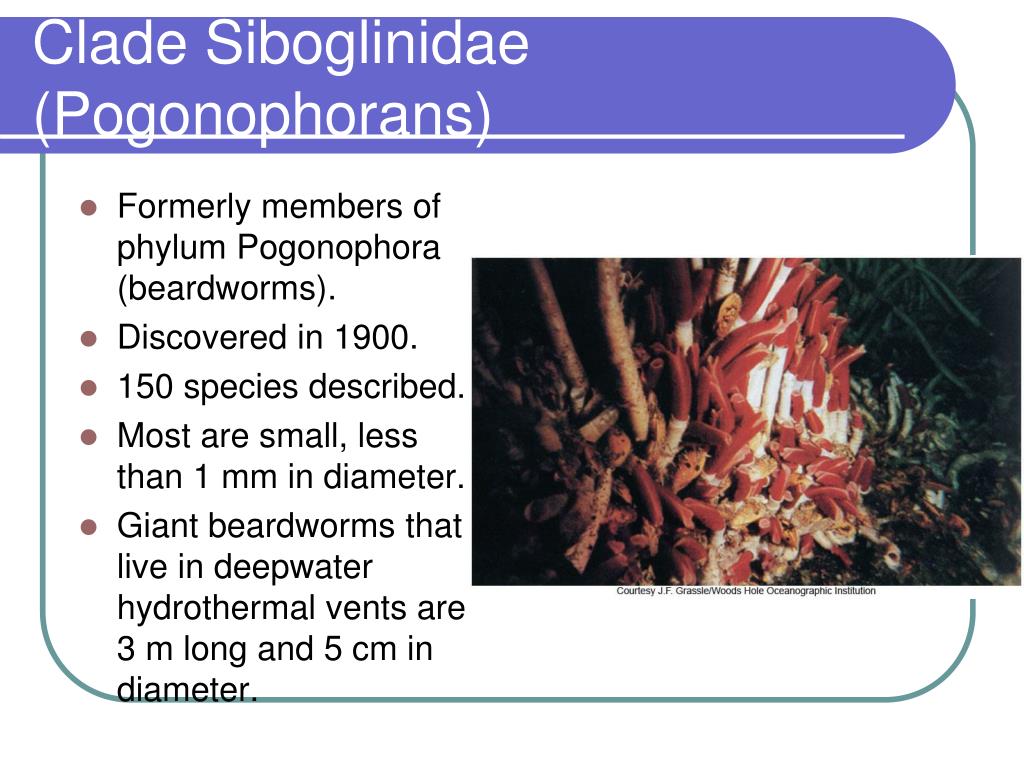 Clade Siboglinidae (Pogonophorans)

Formerly members of phylum Pogonophora (beardworms).

Discovered in 1900.

150 species described.

Most are small, less than 1 mm in diameter.

Giant beardworms that live in deepwater hydrothermal vents are 3 m long and 5 cm in diameter.

Courtesy J.F. Grassle/Woods Hole Oceanographic Institution